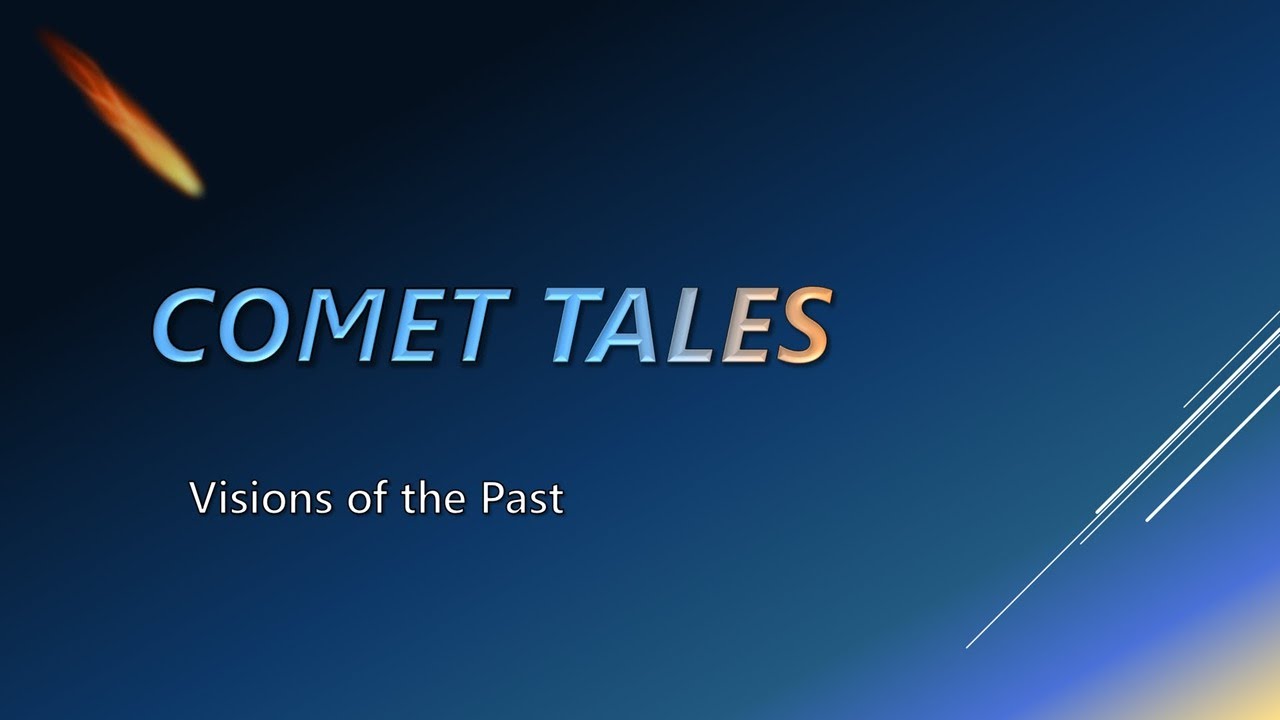 COMET TALES

Visions of the Past